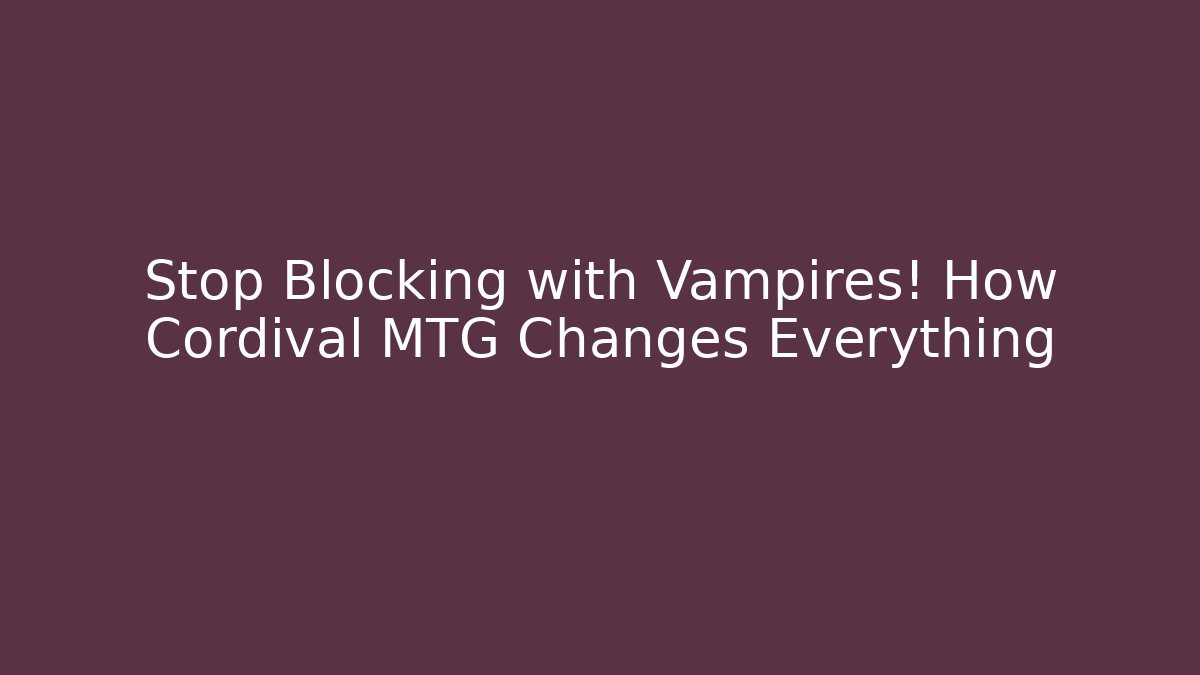 Stop Blocking with Vampires! How Cordival MTG Changes Everything